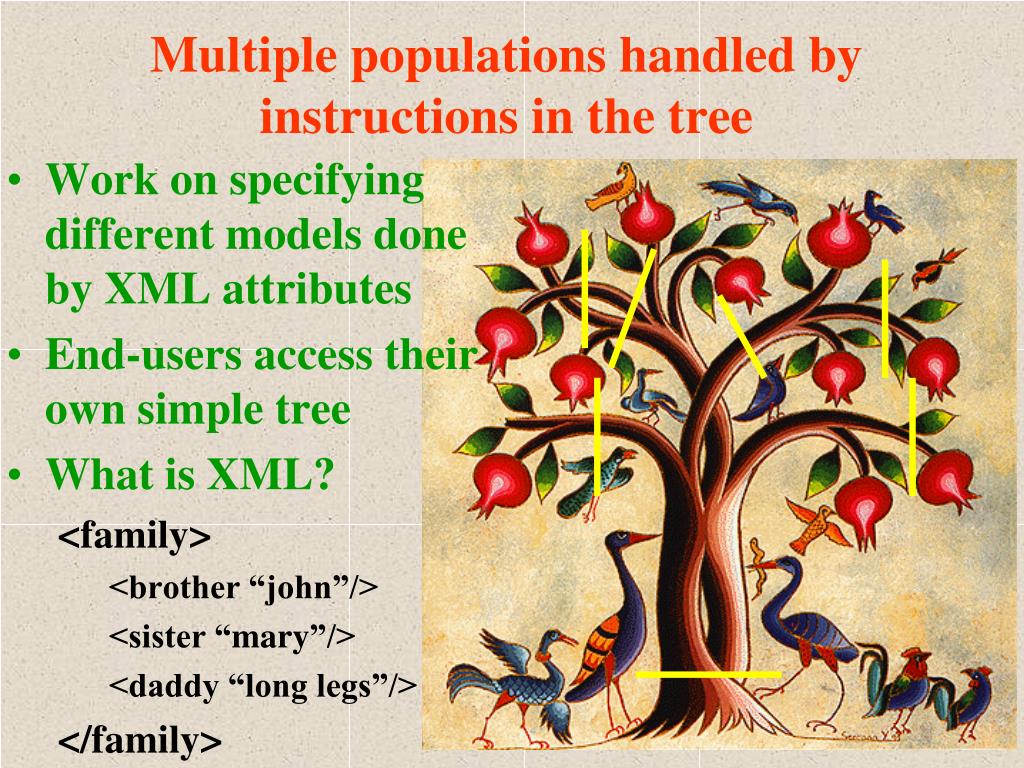 Multiple populations handled by instructions in the tree

• Work on specifying different models done by XML attributes
• End-users access their own simple tree
• What is XML?

<family>
<brother “john”/>
<sister “mary”/>
<daddy “long legs”/>
</family>